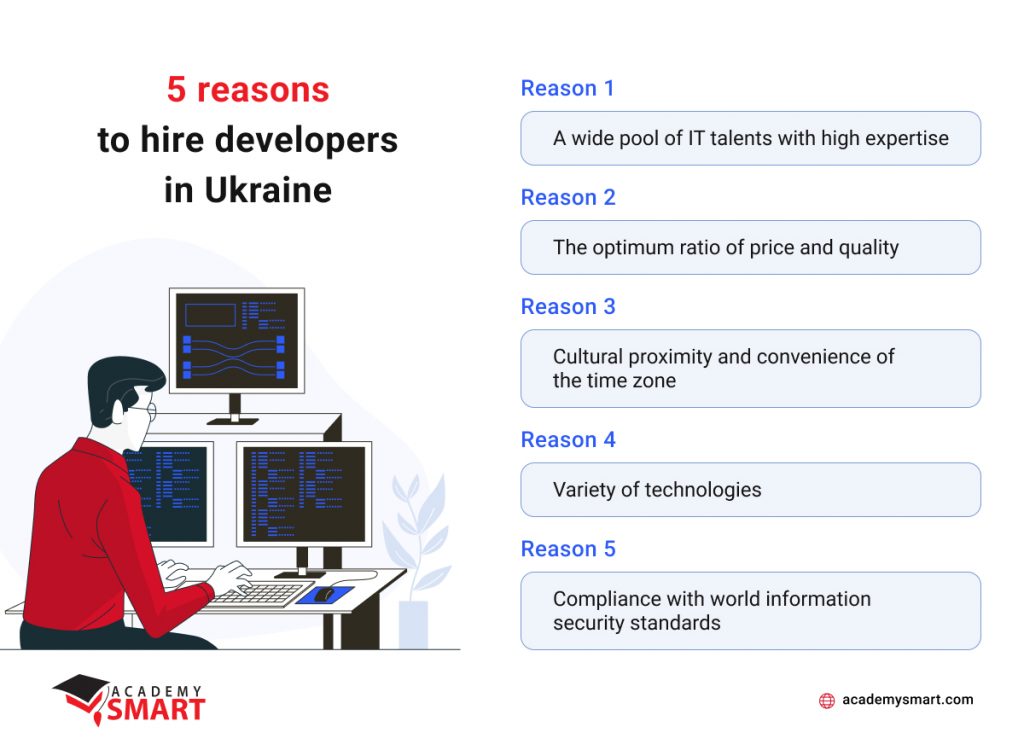 5 reasons
to hire developers
in Ukraine

Reason 1

A wide pool of IT talents with high expertise

Reason 2

The optimum ratio of price and quality

Reason 3

Cultural proximity and convenience of the time zone

Reason 4

Variety of technologies

Reason 5

Compliance with world information security standards

ACADEMY SMART

academysmart.com